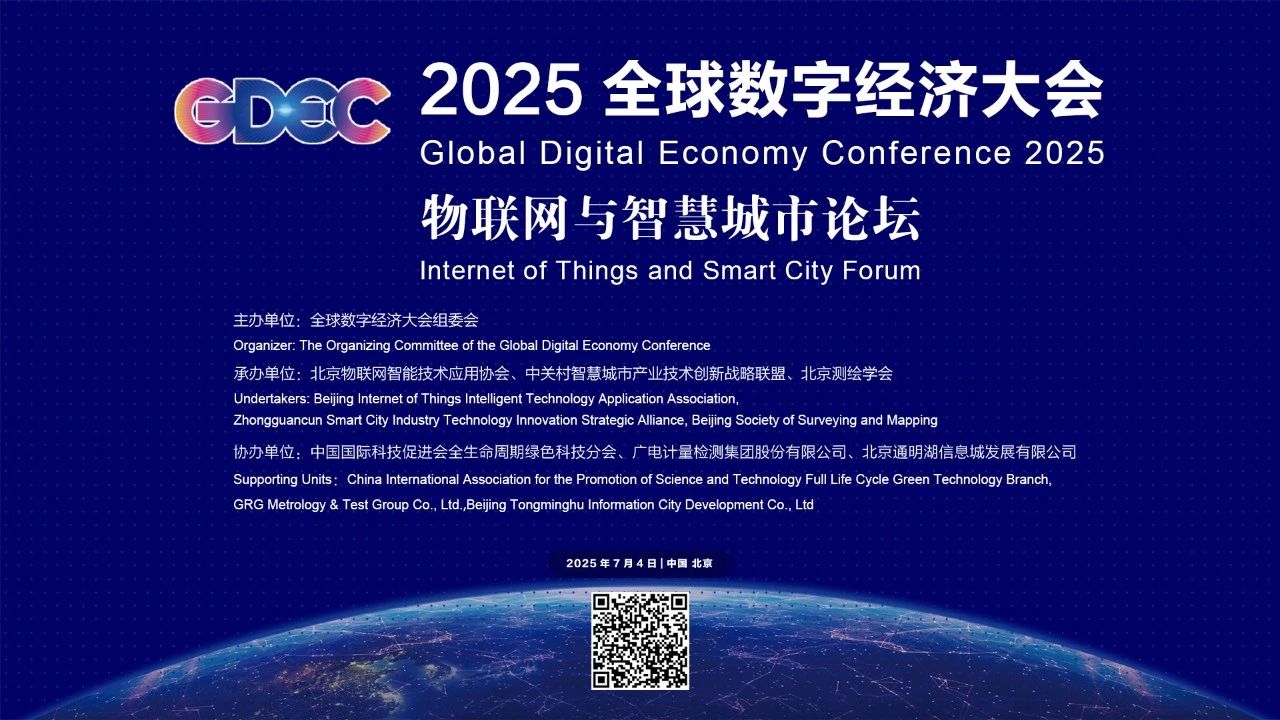 GDEC

2025 全球数字经济大会
Global Digital Economy Conference 2025

物联网与智慧城市论坛
Internet of Things and Smart City Forum

主办单位：全球数字经济大会组委会
Organizer: The Organizing Committee of the Global Digital Economy Conference
承办单位：北京物联网智能技术应用协会、中关村智慧城市产业技术创新战略联盟、北京测绘学会
Undertakers: Beijing Internet of Things Intelligent Technology Application Association, Zhongguancun Smart City Industry Technology Innovation Strategic Alliance, Beijing Society of Surveying and Mapping
协办单位：中国国际科技促进会全生命周期绿色科技分会、广电计量检测集团股份有限公司、北京通明湖信息城发展有限公司
Supporting Units： China International Association for the Promotion of Science and Technology Full Life Cycle Green Technology Branch, GRG Metrology & Test Group Co., Ltd.,Beijing Tongminghu Information City Development Co., Ltd

2025 年 7 月 4 日 | 中国 北京